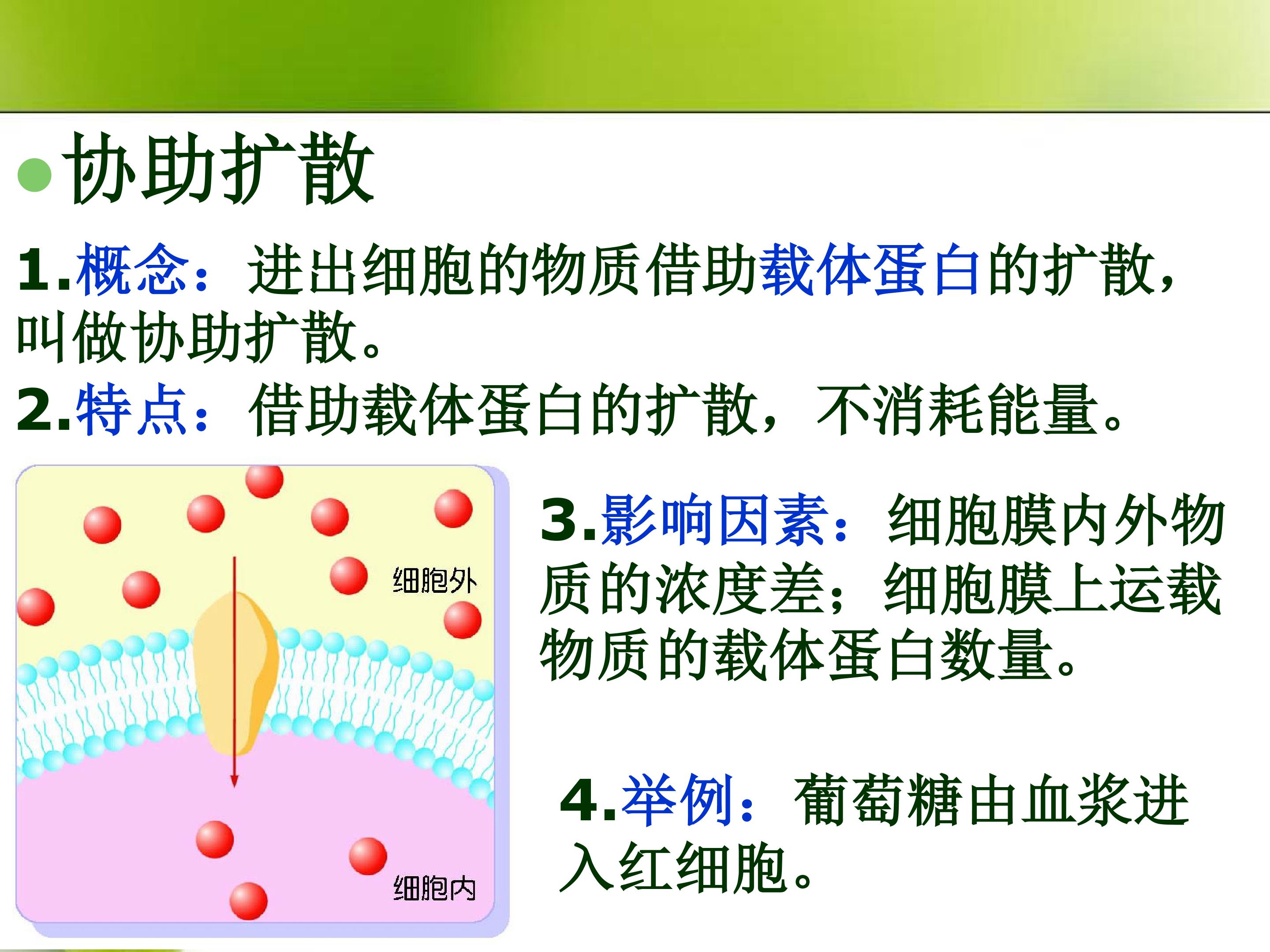 • 协助扩散

1.概念：进出细胞的物质借助载体蛋白的扩散，叫做协助扩散。

2.特点：借助载体蛋白的扩散，不消耗能量。

细胞外

细胞内

3.影响因素：细胞膜内外物质的浓度差；细胞膜上运载物质的载体蛋白数量。

4.举例：葡萄糖由血浆进入红细胞。